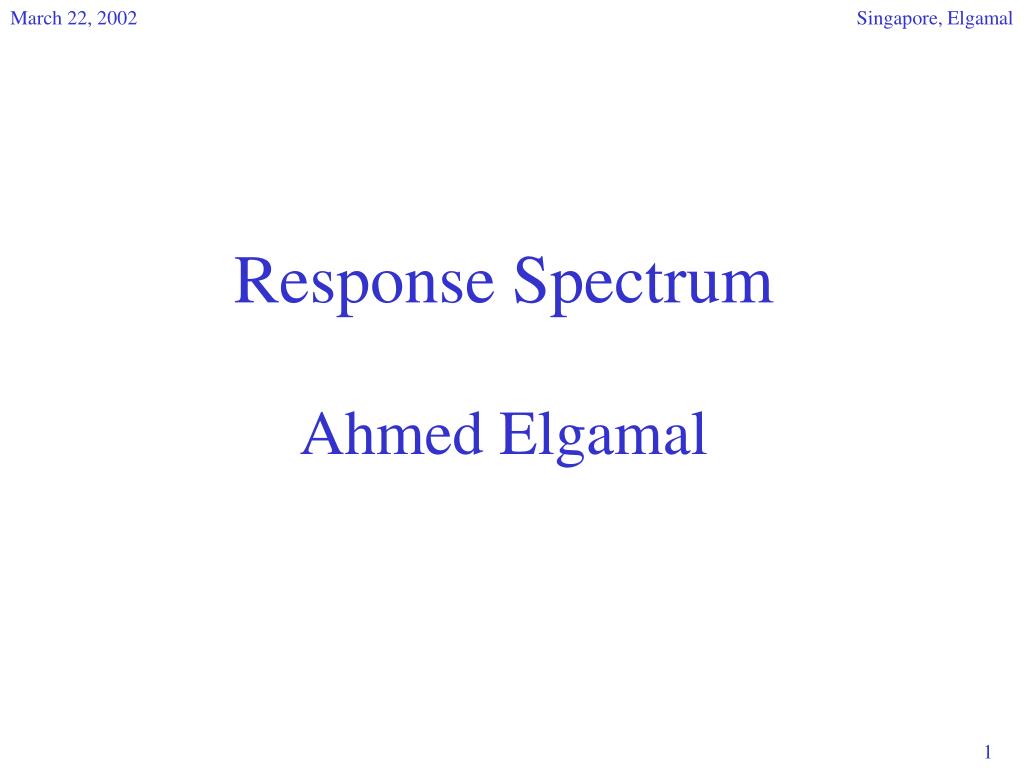 March 22, 2002

Singapore, Elgamal

Response Spectrum

Ahmed Elgamal

1